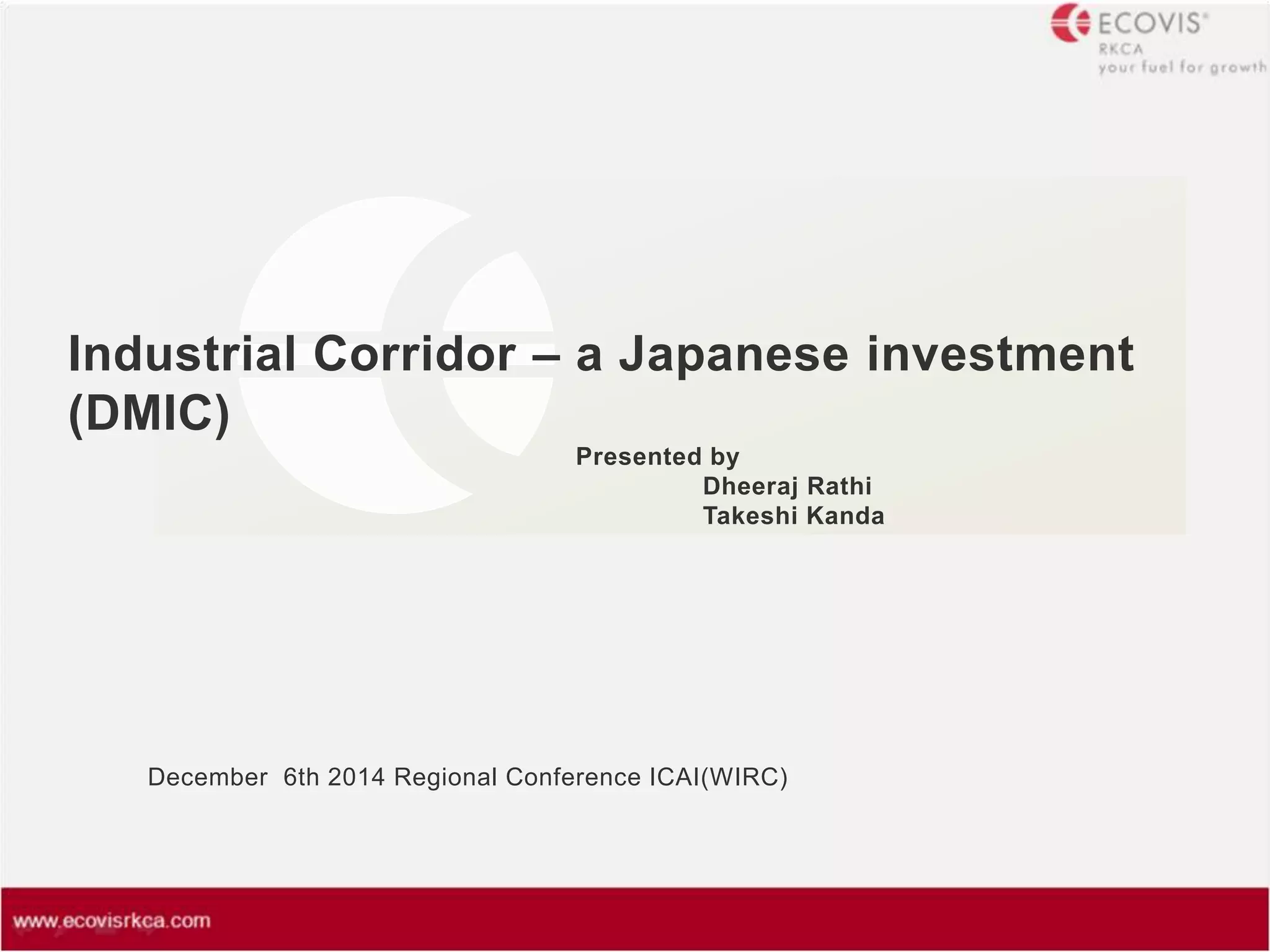 ECOVIS®
RKCA
your fuel for growth

Industrial Corridor – a Japanese investment (DMIC)

Presented by
Dheeraj Rathi
Takeshi Kanda

December 6th 2014 Regional Conference ICAI(WIRC)

www.ecovisrkca.com